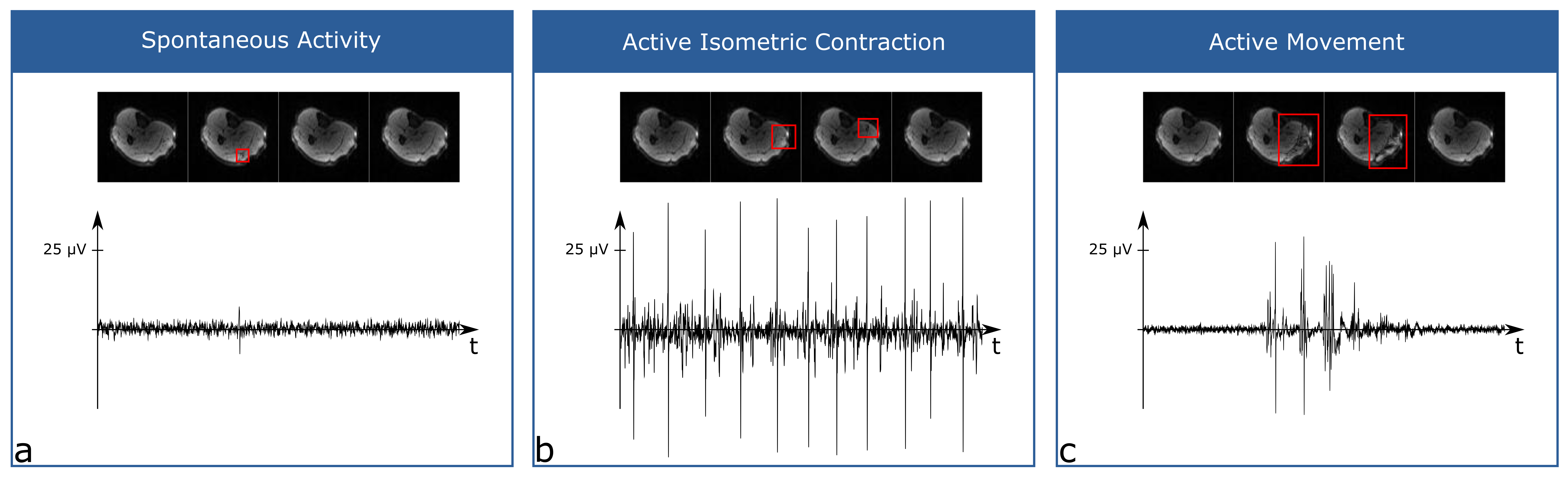 Spontaneous Activity

25 μV

t

a

Active Isometric Contraction

25 μV

t

b

Active Movement

25 μV

t

c